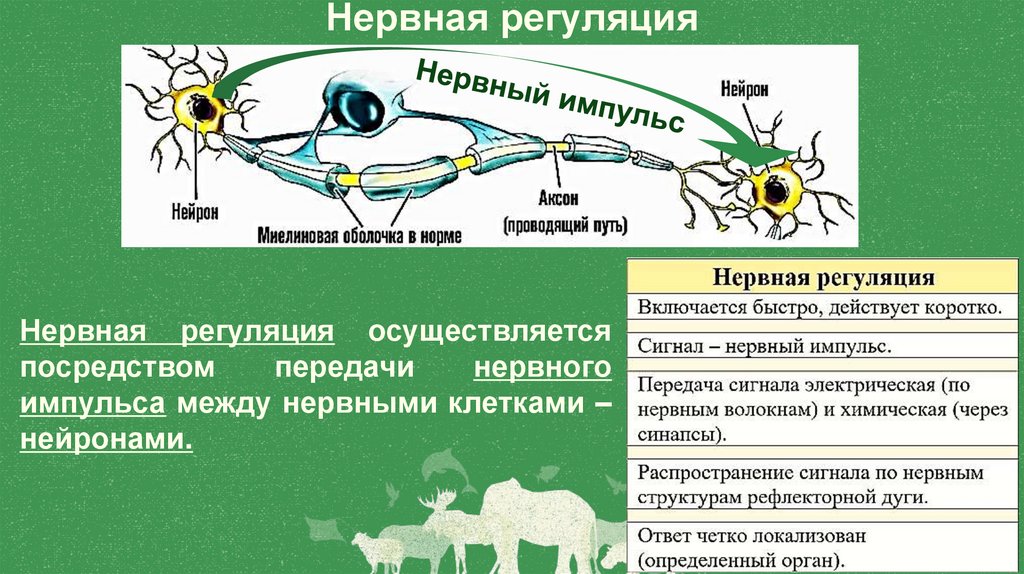 Нервная регуляция

Нервный импульс

Нейрон

Нейрон

Аксон (проводящий путь)

Миелиновая оболочка в норме

Нервная регуляция осуществляется посредством передачи нервного импульса между нервными клетками – нейронами.

| Нервная регуляция |
|---|
| Включается быстро, действует коротко. |
| Сигнал – нервный импульс. |
| Передача сигнала электрическая (по нервным волокнам) и химическая (через синапсы). |
| Распространение сигнала по нервным структурам рефлекторной дуги. |
| Ответ четко локализован (определенный орган). |